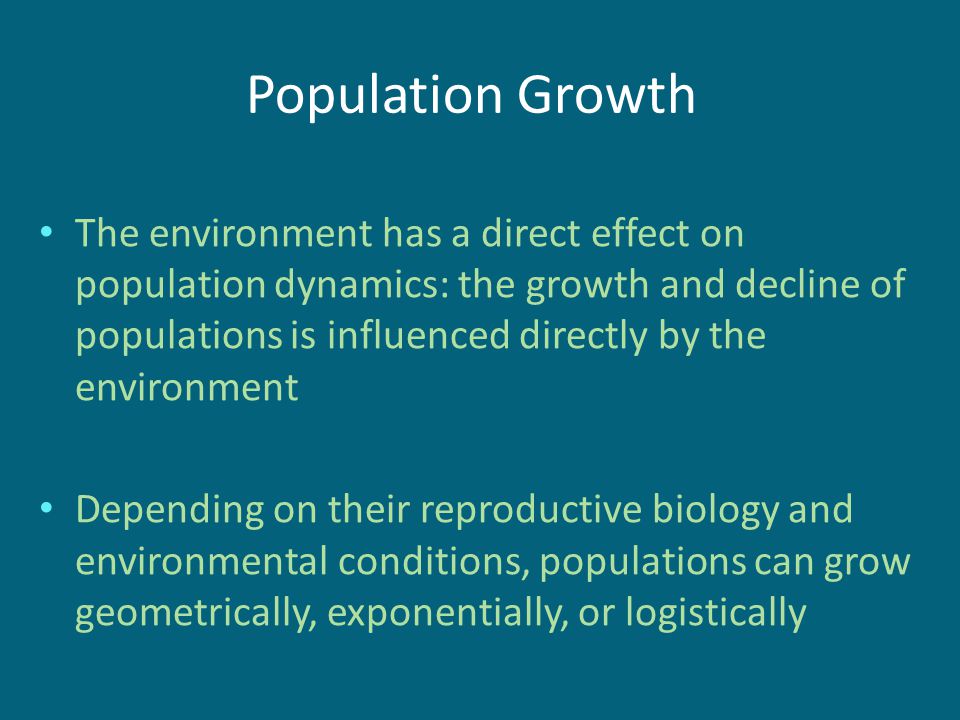 Population Growth

• The environment has a direct effect on population dynamics: the growth and decline of populations is influenced directly by the environment

• Depending on their reproductive biology and environmental conditions, populations can grow geometrically, exponentially, or logistically